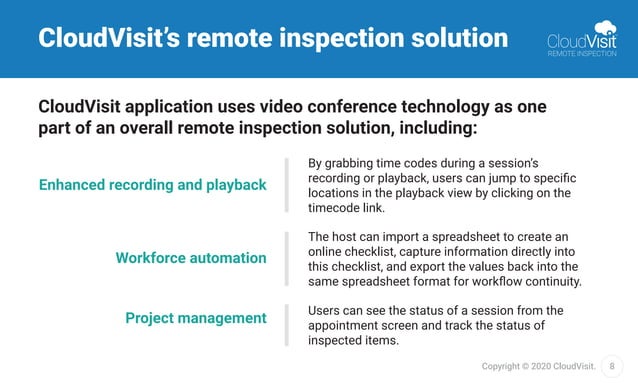 CloudVisit's remote inspection solution

CloudVisit
REMOTE INSPECTION

CloudVisit application uses video conference technology as one part of an overall remote inspection solution, including:

Enhanced recording and playback

By grabbing time codes during a session's recording or playback, users can jump to specific locations in the playback view by clicking on the timecode link.

Workforce automation

The host can import a spreadsheet to create an online checklist, capture information directly into this checklist, and export the values back into the same spreadsheet format for workflow continuity.

Project management

Users can see the status of a session from the appointment screen and track the status of inspected items.

Copyright © 2020 CloudVisit. 8